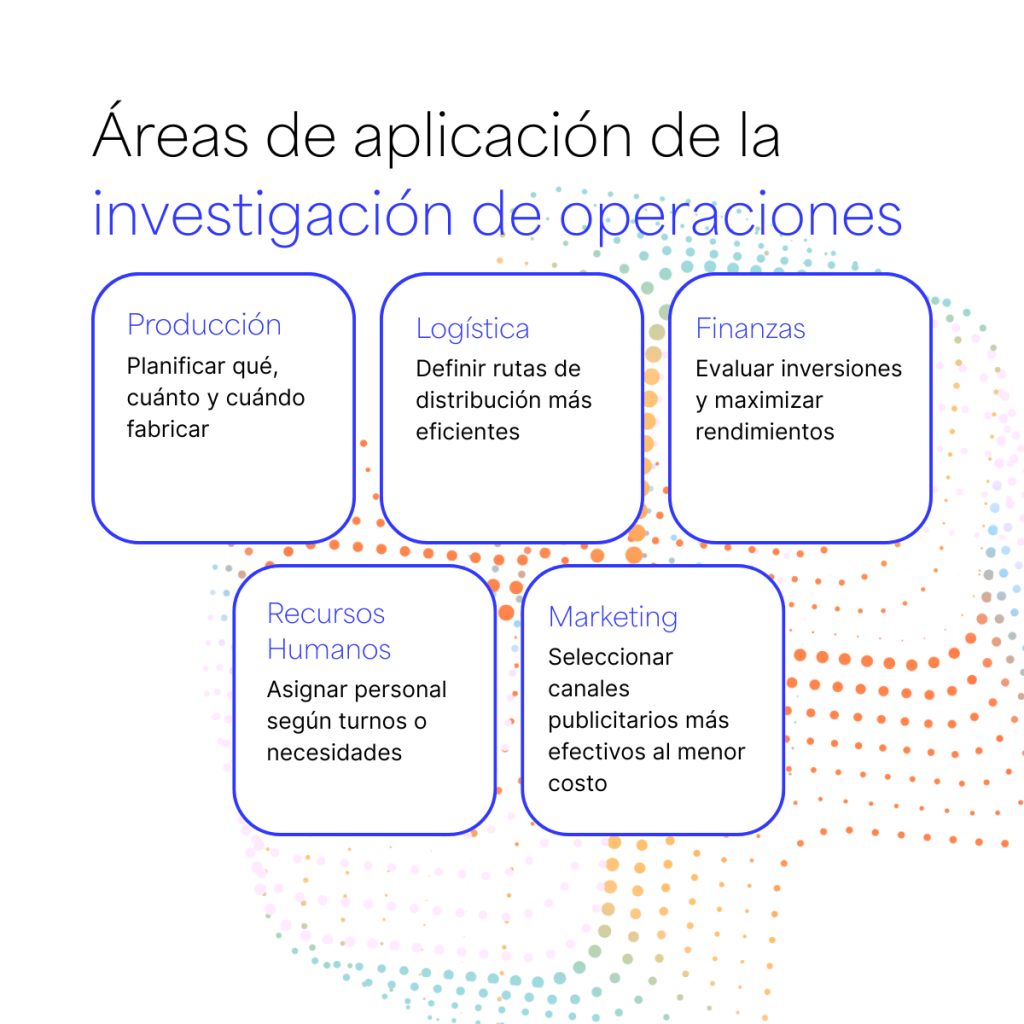 Áreas de aplicación de la investigación de operaciones

Producción
Planificar qué, cuánto y cuándo fabricar

Logística
Definir rutas de distribución más eficientes

Finanzas
Evaluar inversiones y maximizar rendimientos

Recursos Humanos
Asignar personal según turnos o necesidades

Marketing
Seleccionar canales publicitarios más efectivos al menor costo